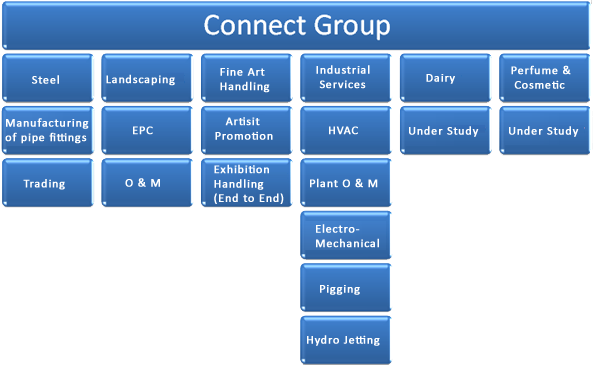 Connect Group

Steel

Manufacturing of pipe fittings

Trading

Landscaping

EPC

O & M

Fine Art Handling

Artisit Promotion

Exhibition Handling (End to End)

Industrial Services

HVAC

Plant O & M

Electro-Mechanical

Pigging

Hydro Jetting

Dairy

Under Study

Perfume & Cosmetic

Under Study